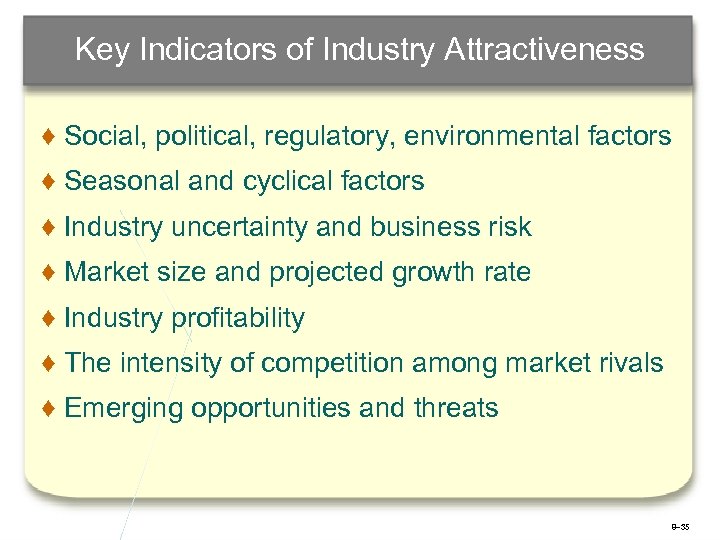 Key Indicators of Industry Attractiveness

♦ Social, political, regulatory, environmental factors
♦ Seasonal and cyclical factors
♦ Industry uncertainty and business risk
♦ Market size and projected growth rate
♦ Industry profitability
♦ The intensity of competition among market rivals
♦ Emerging opportunities and threats

8–35